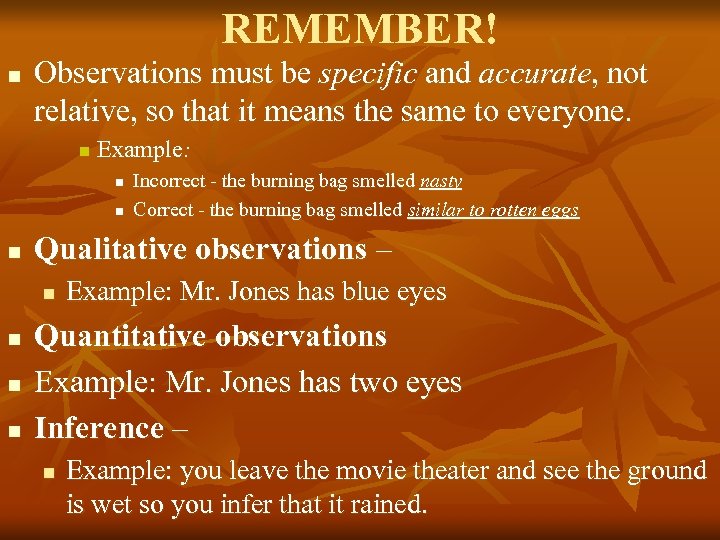 REMEMBER!

Observations must be specific and accurate, not relative, so that it means the same to everyone.

Example:

Incorrect - the burning bag smelled nasty

Correct - the burning bag smelled similar to rotten eggs

Qualitative observations –

Example: Mr. Jones has blue eyes

Quantitative observations

Example: Mr. Jones has two eyes

Inference –

Example: you leave the movie theater and see the ground is wet so you infer that it rained.